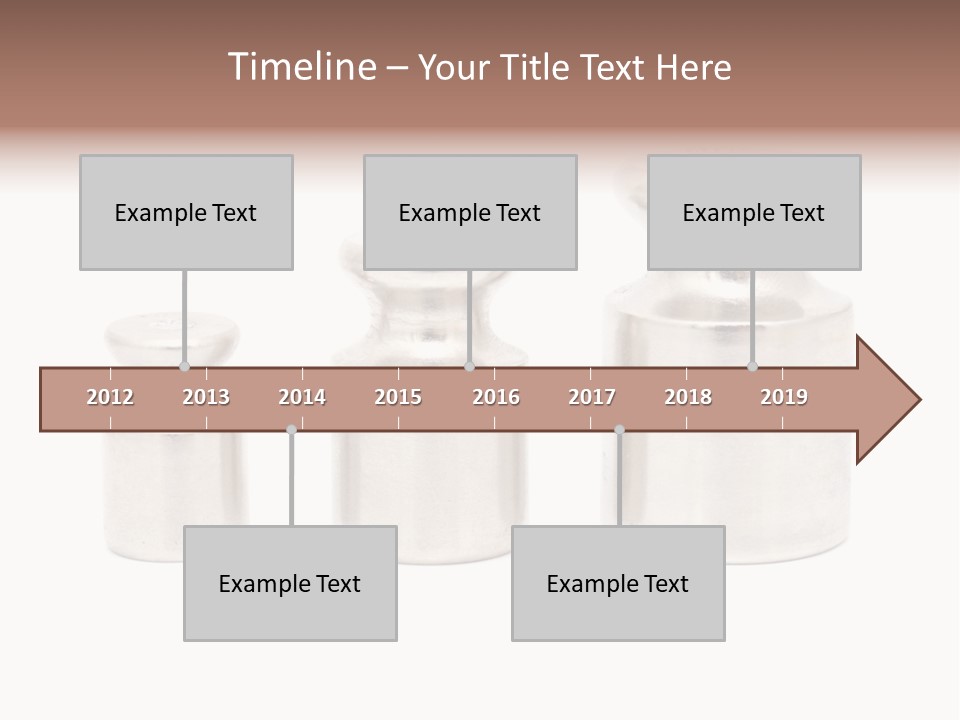 Timeline – Your Title Text Here

Example Text

Example Text

Example Text

2012 2013 2014 2015 2016 2017 2018 2019

Example Text

Example Text